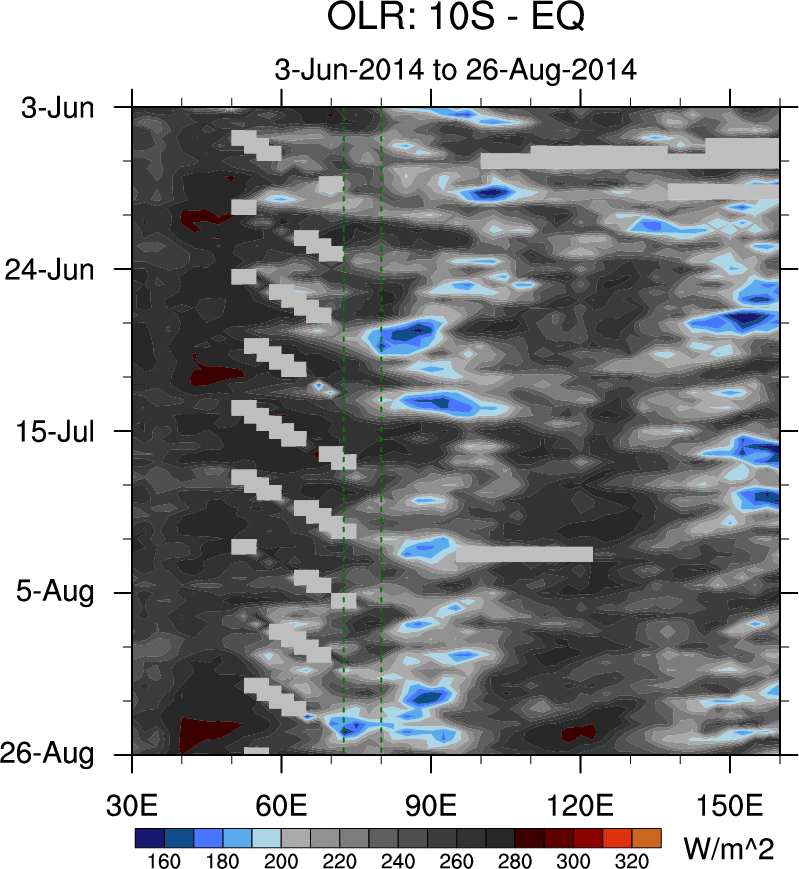 OLR: 10S - EQ
3-Jun-2014 to 26-Aug-2014

3-Jun
24-Jun
15-Jul
5-Aug
26-Aug

30E
60E
90E
120E
150E

160
180
200
220
240
260
280
300
320
W/m^2